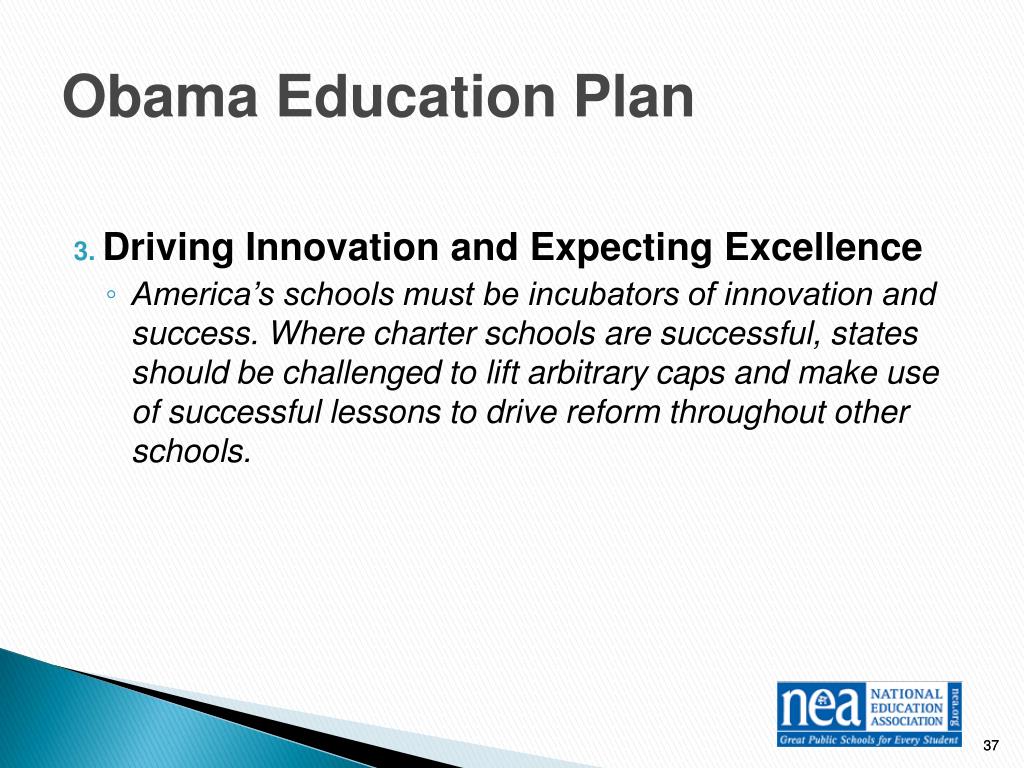 Obama Education Plan

3. Driving Innovation and Expecting Excellence

◦ America's schools must be incubators of innovation and success. Where charter schools are successful, states should be challenged to lift arbitrary caps and make use of successful lessons to drive reform throughout other schools.

nea NATIONAL EDUCATION ASSOCIATION nea.org
Great Public Schools for Every Student

37